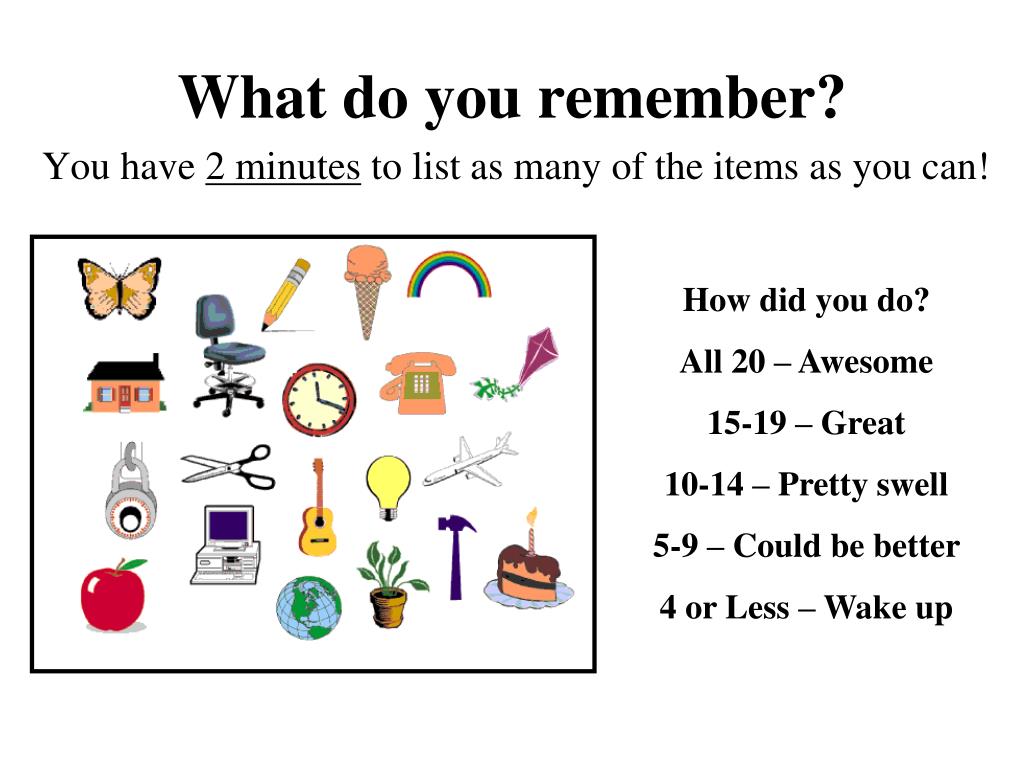 What do you remember?

You have 2 minutes to list as many of the items as you can!

How did you do?

All 20 – Awesome

15-19 – Great

10-14 – Pretty swell

5-9 – Could be better

4 or Less – Wake up